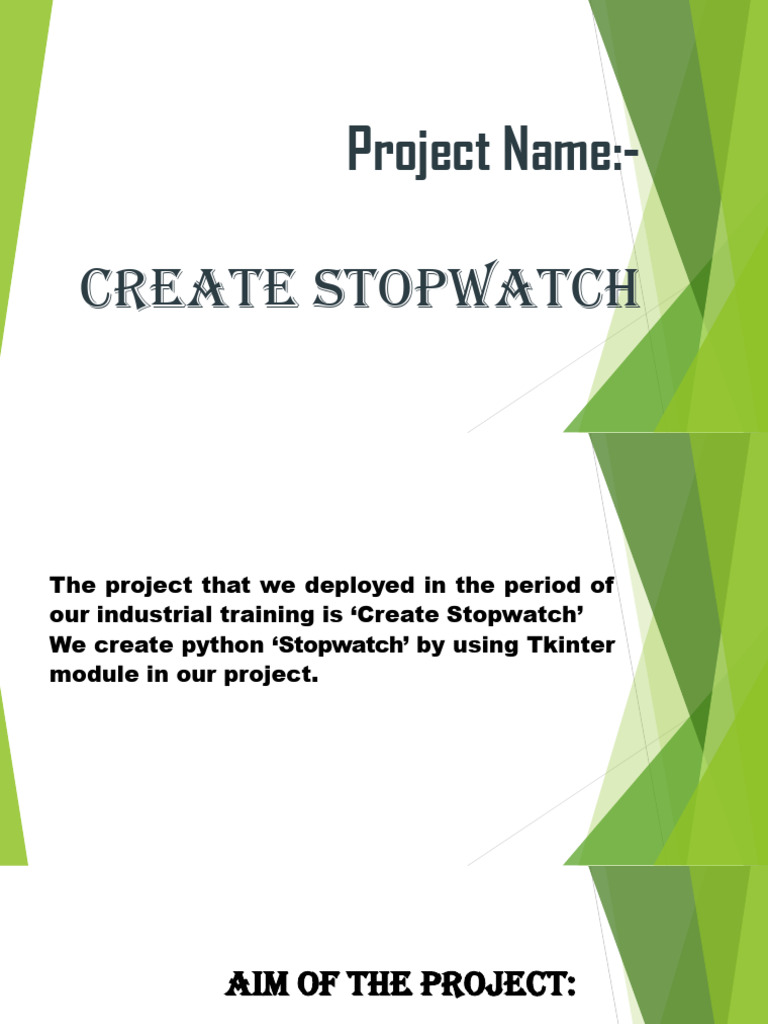 Project Name:-

CREATE STOPWATCH

The project that we deployed in the period of our industrial training is ‘Create Stopwatch’ We create python ‘Stopwatch’ by using Tkinter module in our project.

AIM OF THE PROJECT: